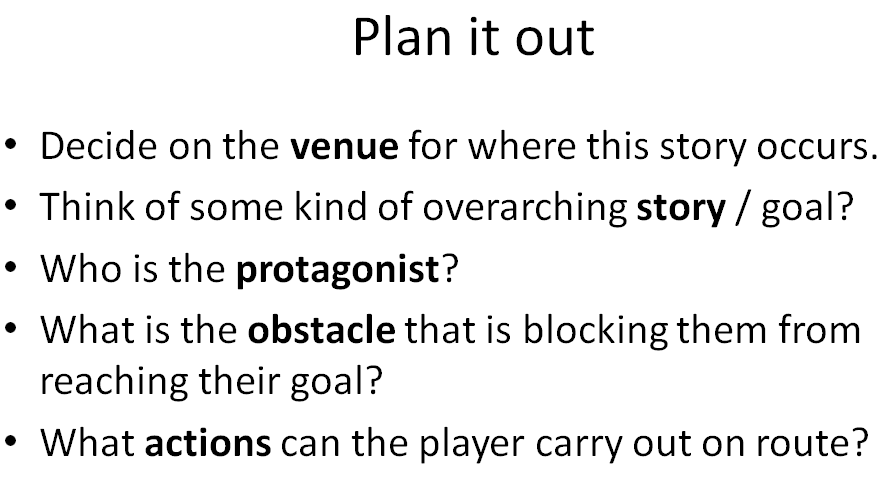 Plan it out

• Decide on the venue for where this story occurs.
• Think of some kind of overarching story / goal?
• Who is the protagonist?
• What is the obstacle that is blocking them from reaching their goal?
• What actions can the player carry out on route?